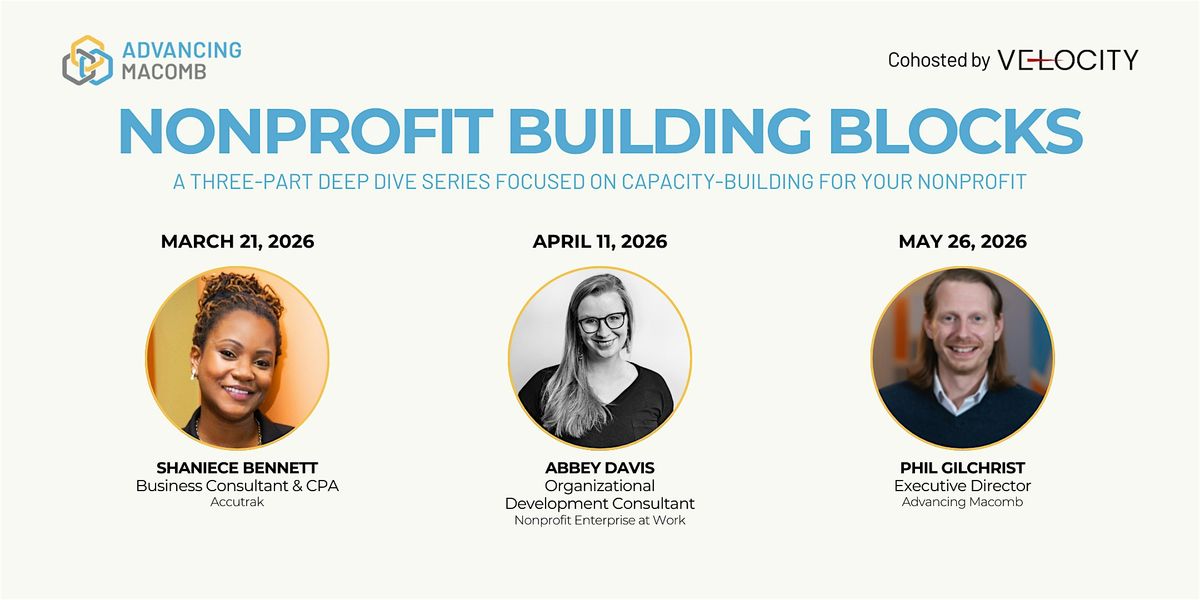 ADVANCING MACOMB

Cohosted by VELOCITY

NONPROFIT BUILDING BLOCKS

A THREE-PART DEEP DIVE SERIES FOCUSED ON CAPACITY-BUILDING FOR YOUR NONPROFIT

MARCH 21, 2026

SHANIECE BENNETT
Business Consultant & CPA
Accutrak

APRIL 11, 2026

ABBEY DAVIS
Organizational Development Consultant
Nonprofit Enterprise at Work

MAY 26, 2026

PHIL GILCHRIST
Executive Director
Advancing Macomb